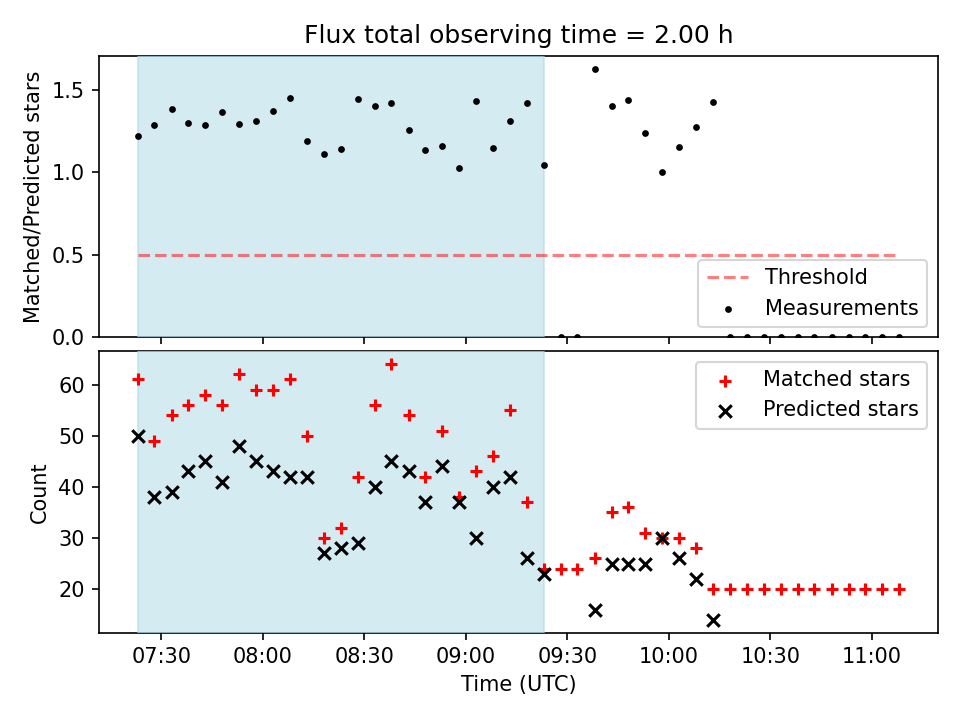 Flux total observing time = 2.00 h

Matched/Predicted stars

1.5
1.0
0.5
0.0

Threshold
Measurements

Count

60
50
40
30
20

Matched stars
Predicted stars

07:30
08:00
08:30
09:00
09:30
10:00
10:30
11:00

Time (UTC)